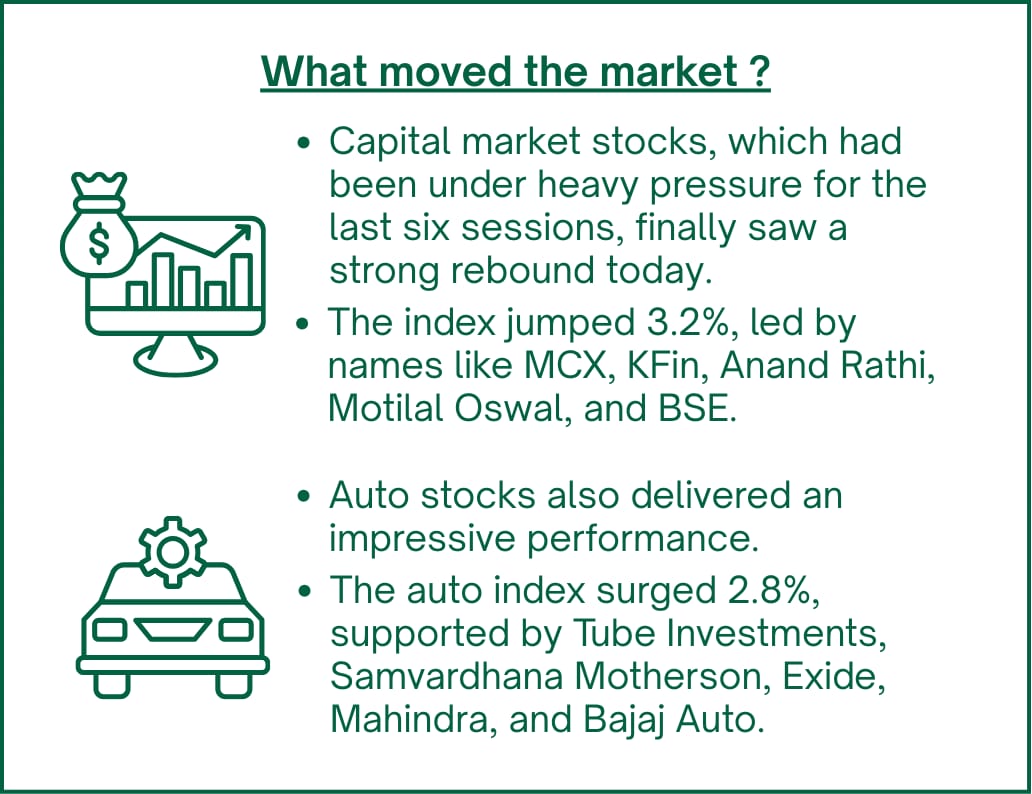 What moved the market ?

• Capital market stocks, which had been under heavy pressure for the last six sessions, finally saw a strong rebound today.
• The index jumped 3.2%, led by names like MCX, KFin, Anand Rathi, Motilal Oswal, and BSE.

$

• Auto stocks also delivered an impressive performance.
• The auto index surged 2.8%, supported by Tube Investments, Samvardhana Motherson, Exide, Mahindra, and Bajaj Auto.